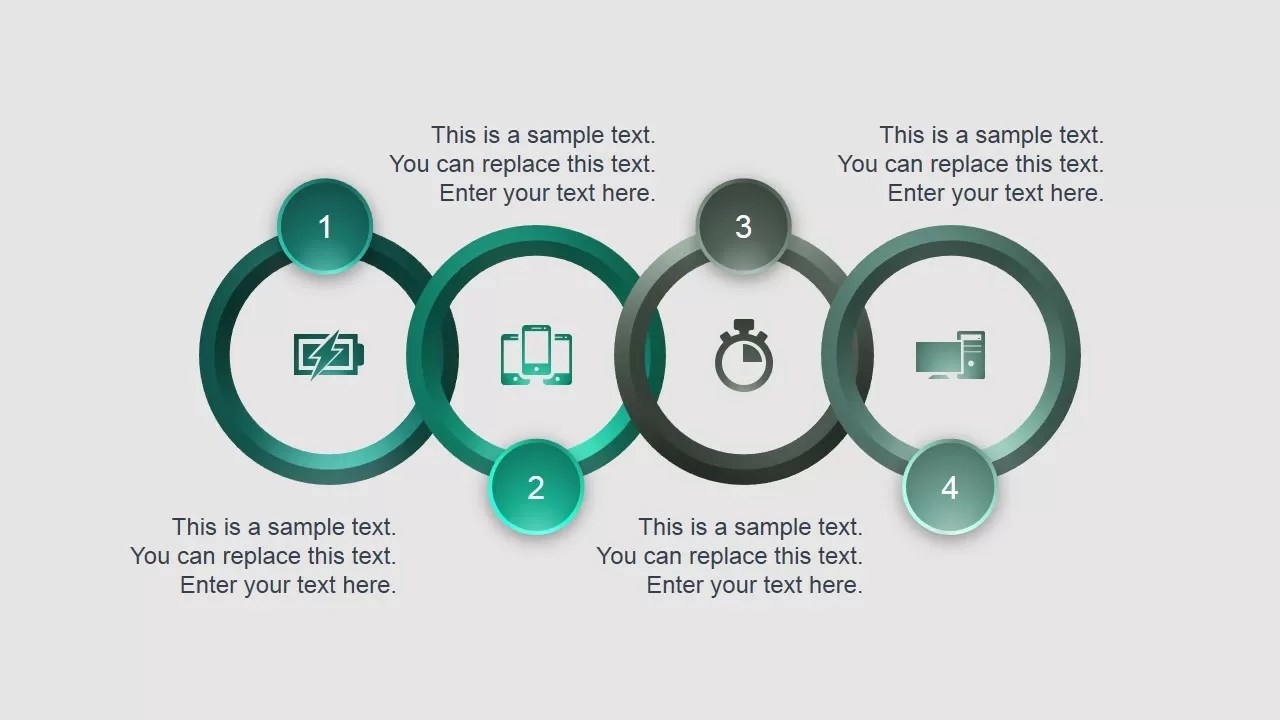 This is a sample text.
You can replace this text.
Enter your text here.

This is a sample text.
You can replace this text.
Enter your text here.

1

3

2

4

This is a sample text.
You can replace this text.
Enter your text here.

This is a sample text.
You can replace this text.
Enter your text here.